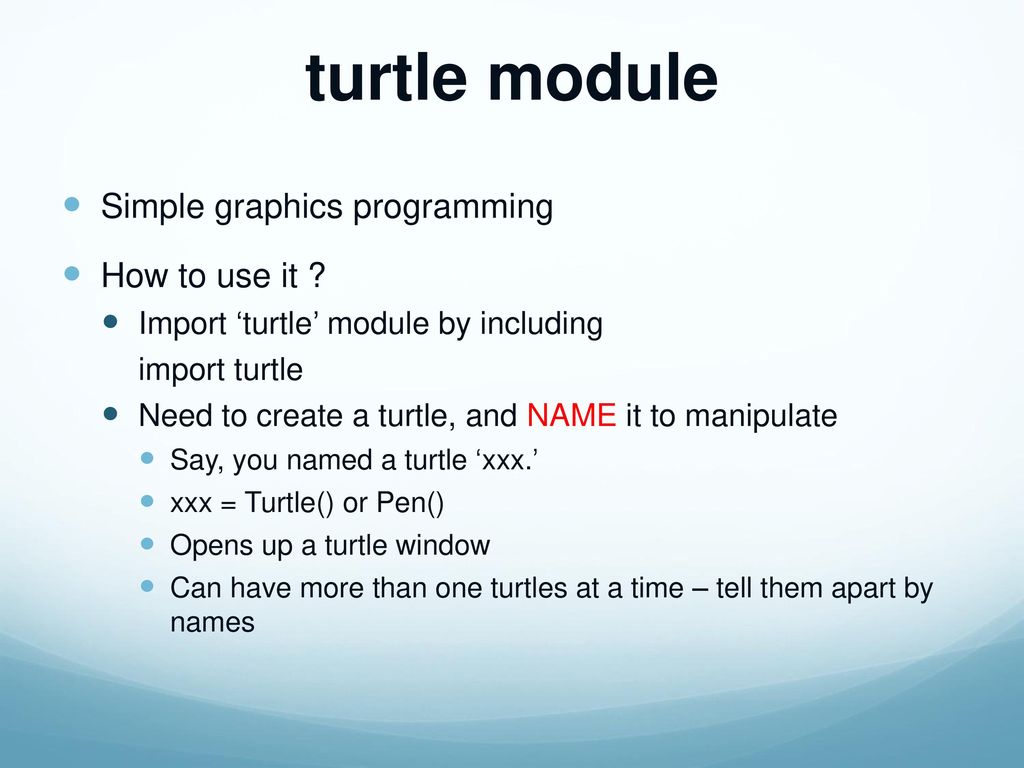 turtle module

Simple graphics programming

How to use it ?

Import ‘turtle’ module by including
import turtle

Need to create a turtle, and NAME it to manipulate

Say, you named a turtle ‘xxx.’

xxx = Turtle() or Pen()

Opens up a turtle window

Can have more than one turtles at a time – tell them apart by names